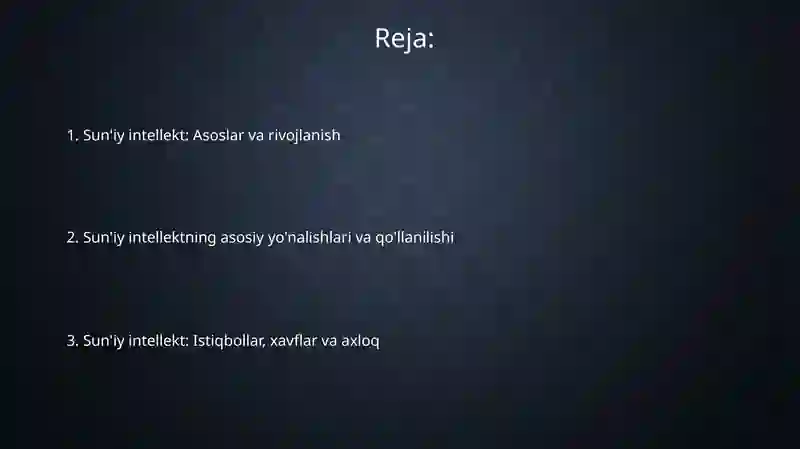 Reja:

1. Sun'iy intellekt: Asoslar va rivojlanish

2. Sun'iy intellektning asosiy yo'nalishlari va qo'llanilishi

3. Sun'iy intellekt: Istiqbollar, xavflar va axloq